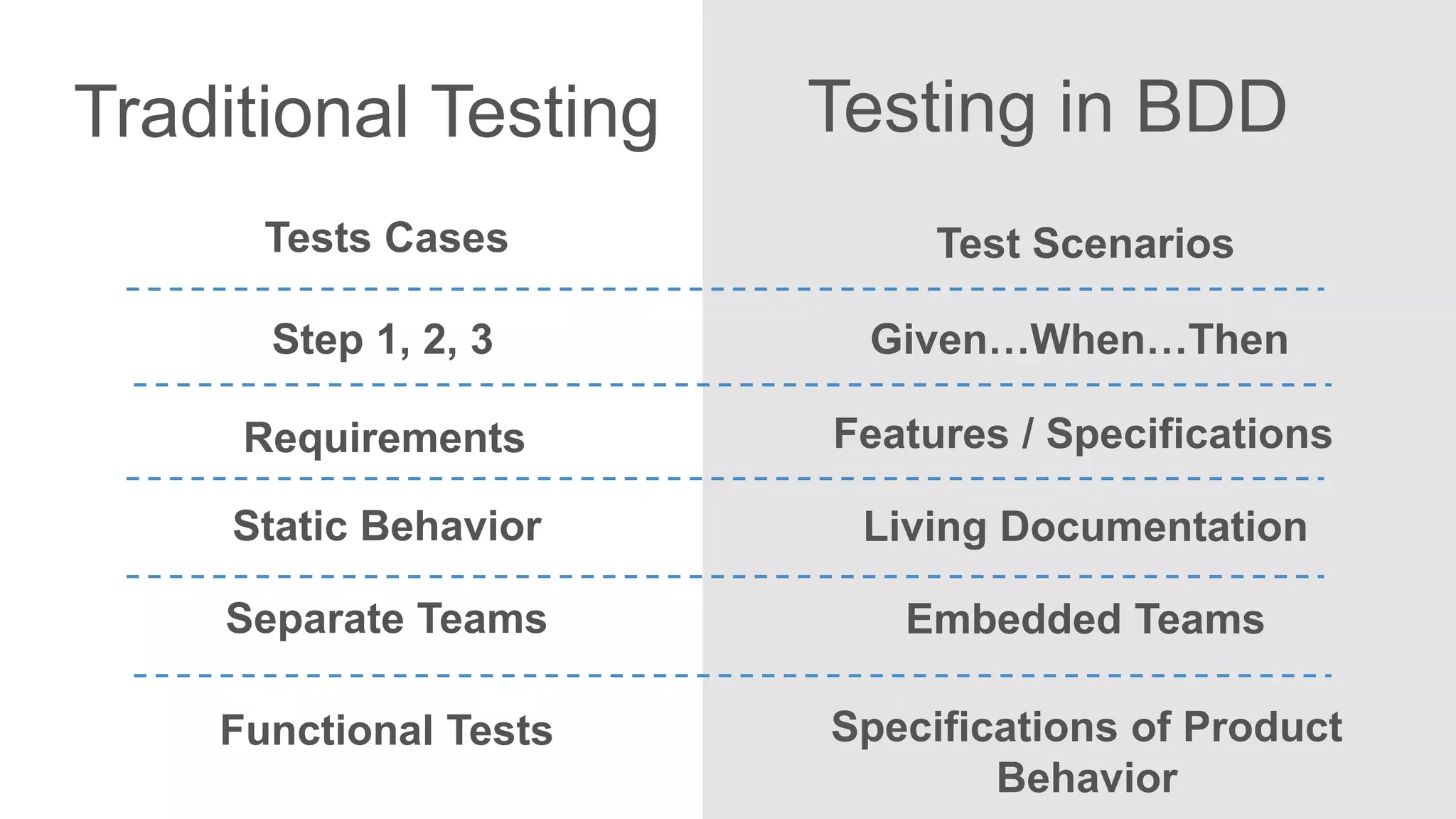 | Traditional Testing | Testing in BDD |
|---|---|
| Tests Cases | Test Scenarios |
| Step 1, 2, 3 | Given…When…Then |
| Requirements | Features / Specifications |
| Static Behavior | Living Documentation |
| Separate Teams | Embedded Teams |
| Functional Tests | Specifications of Product Behavior |